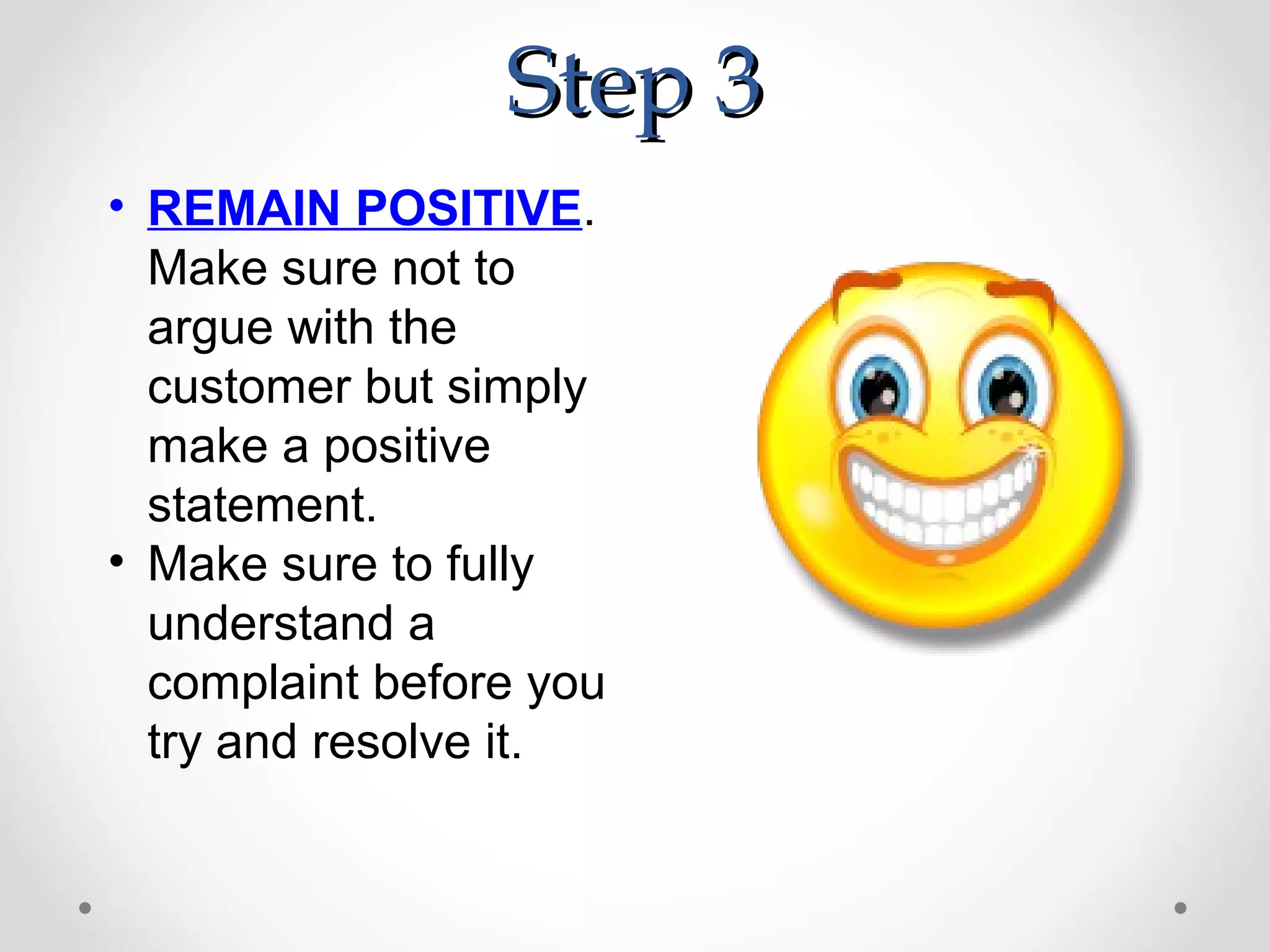 Step 3

• REMAIN POSITIVE. Make sure not to argue with the customer but simply make a positive statement.
• Make sure to fully understand a complaint before you try and resolve it.